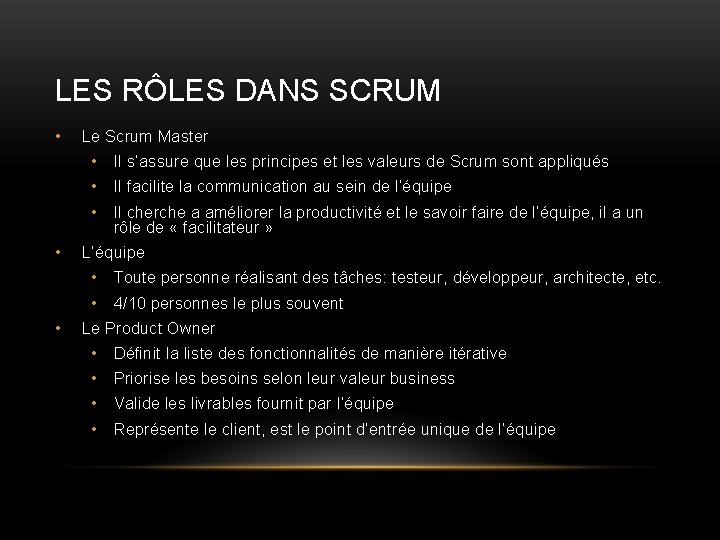 LES RÔLES DANS SCRUM

• Le Scrum Master
  • Il s'assure que les principes et les valeurs de Scrum sont appliqués
  • Il facilite la communication au sein de l'équipe
  • Il cherche a améliorer la productivité et le savoir faire de l'équipe, il a un rôle de « facilitateur »
• L'équipe
  • Toute personne réalisant des tâches: testeur, développeur, architecte, etc.
  • 4/10 personnes le plus souvent
• Le Product Owner
  • Définit la liste des fonctionnalités de manière itérative
  • Priorise les besoins selon leur valeur business
  • Valide les livrables fournit par l'équipe
  • Représente le client, est le point d'entrée unique de l'équipe